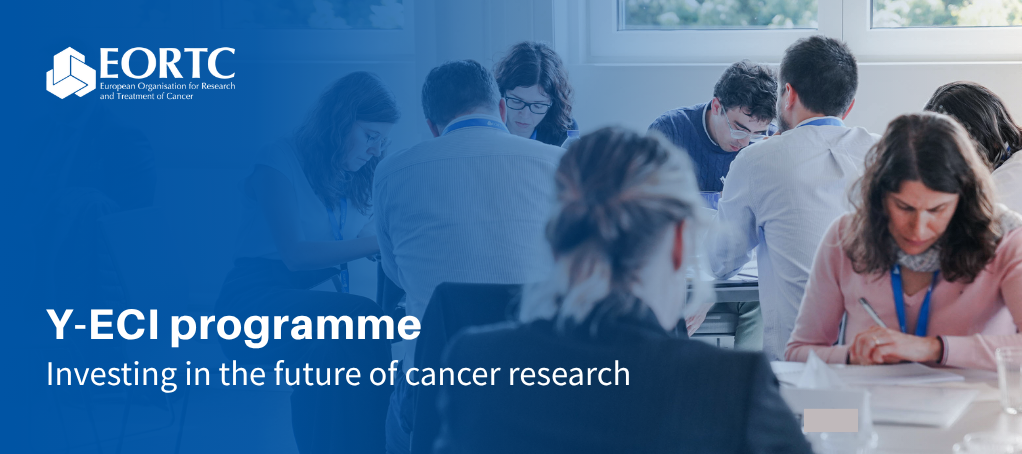 EORTC
European Organisation for Research and Treatment of Cancer

Y-ECI programme
Investing in the future of cancer research